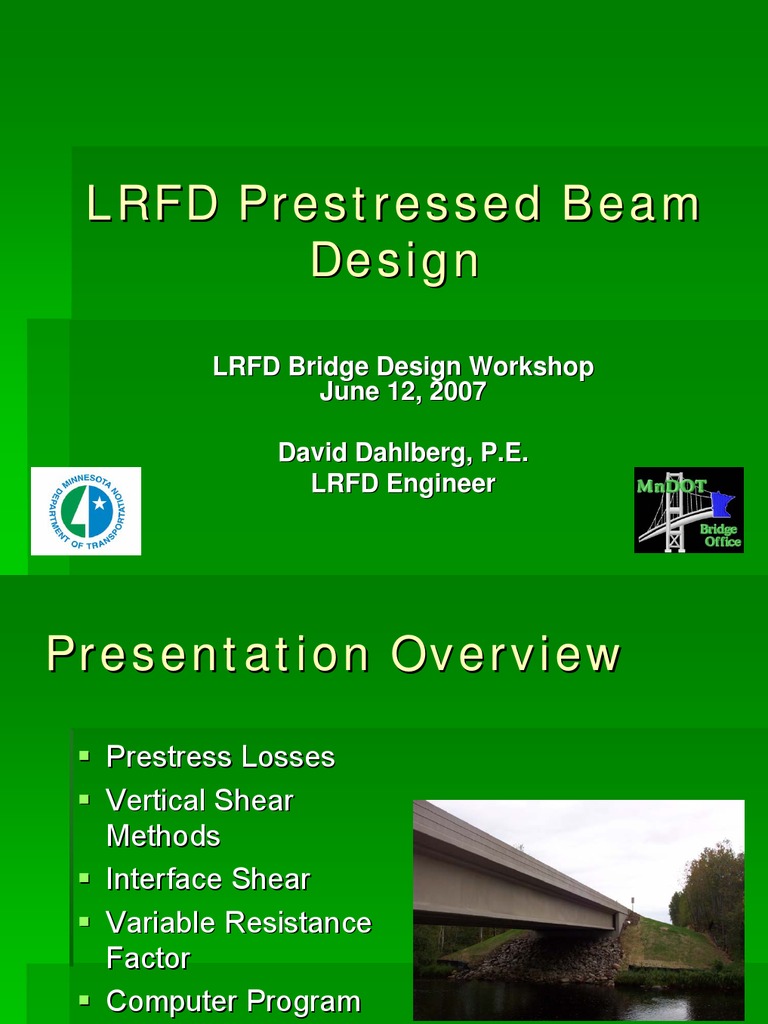 LRFD Prestressed Beam Design

LRFD Bridge Design Workshop
June 12, 2007

David Dahlberg, P.E.
LRFD Engineer

MINNESOTA DEPARTMENT OF TRANSPORTATION

MnDOT
Bridge
Office

Presentation Overview

• Prestress Losses
• Vertical Shear Methods
• Interface Shear
• Variable Resistance Factor
• Computer Program